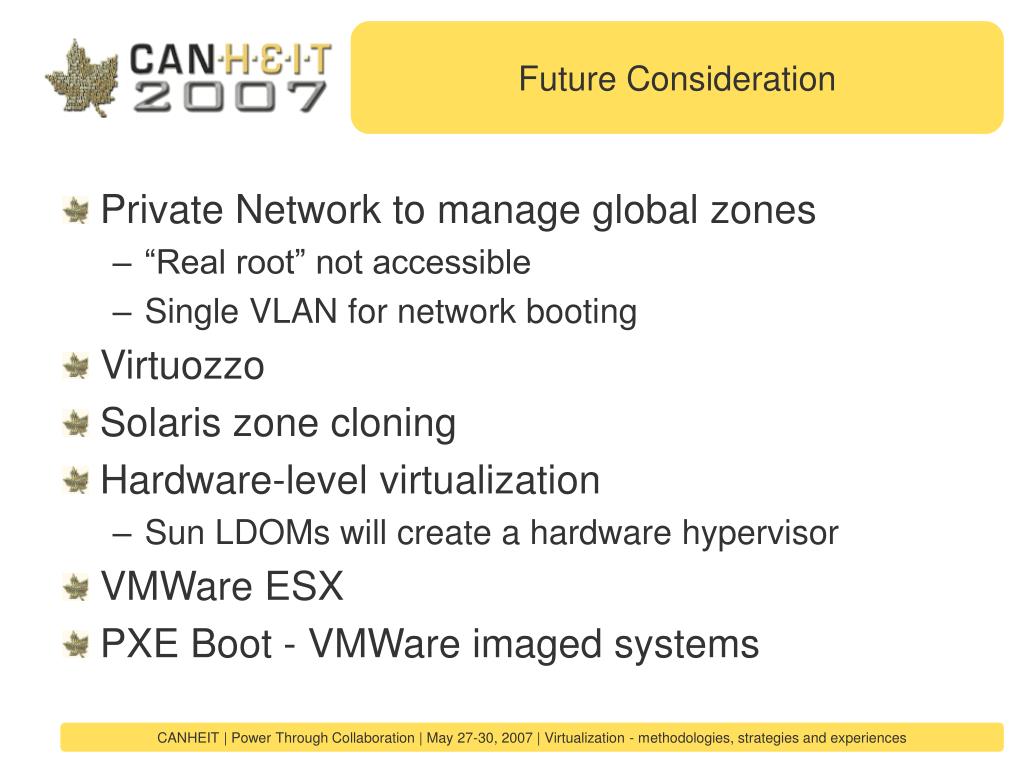 CAN·H·E·I·T 2007

Future Consideration

Private Network to manage global zones
– “Real root” not accessible
– Single VLAN for network booting

Virtuozzo

Solaris zone cloning

Hardware-level virtualization
– Sun LDOMs will create a hardware hypervisor

VMWare ESX

PXE Boot - VMWare imaged systems

CANHEIT | Power Through Collaboration | May 27-30, 2007 | Virtualization - methodologies, strategies and experiences